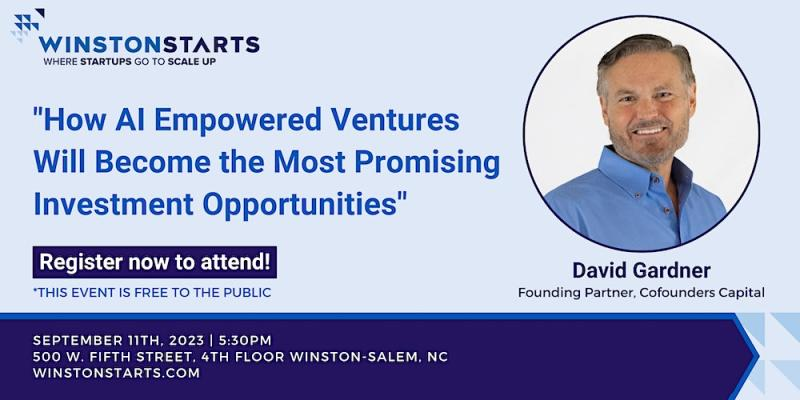 WINSTONSTARTS
WHERE STARTUPS GO TO SCALE UP

"How AI Empowered Ventures Will Become the Most Promising Investment Opportunities"

Register now to attend!

*THIS EVENT IS FREE TO THE PUBLIC

David Gardner
Founding Partner, Cofounders Capital

SEPTEMBER 11TH, 2023 | 5:30PM
500 W. FIFTH STREET, 4TH FLOOR WINSTON-SALEM, NC
WINSTONSTARTS.COM